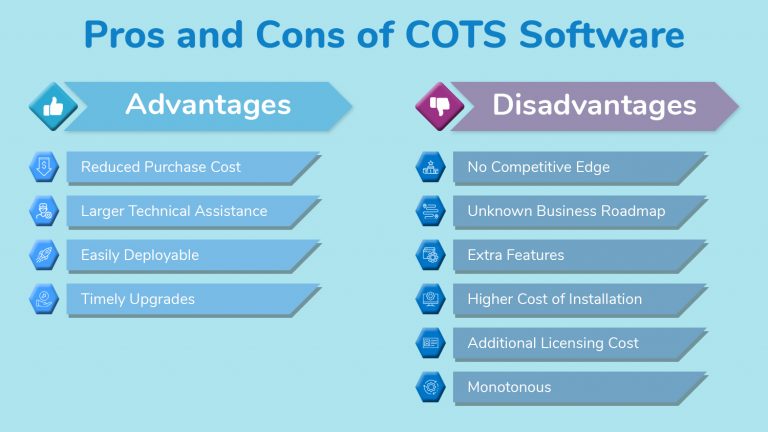 Pros and Cons of COTS Software

Advantages

Reduced Purchase Cost

Larger Technical Assistance

Easily Deployable

Timely Upgrades

Disadvantages

No Competitive Edge

Unknown Business Roadmap

Extra Features

Higher Cost of Installation

Additional Licensing Cost

Monotonous